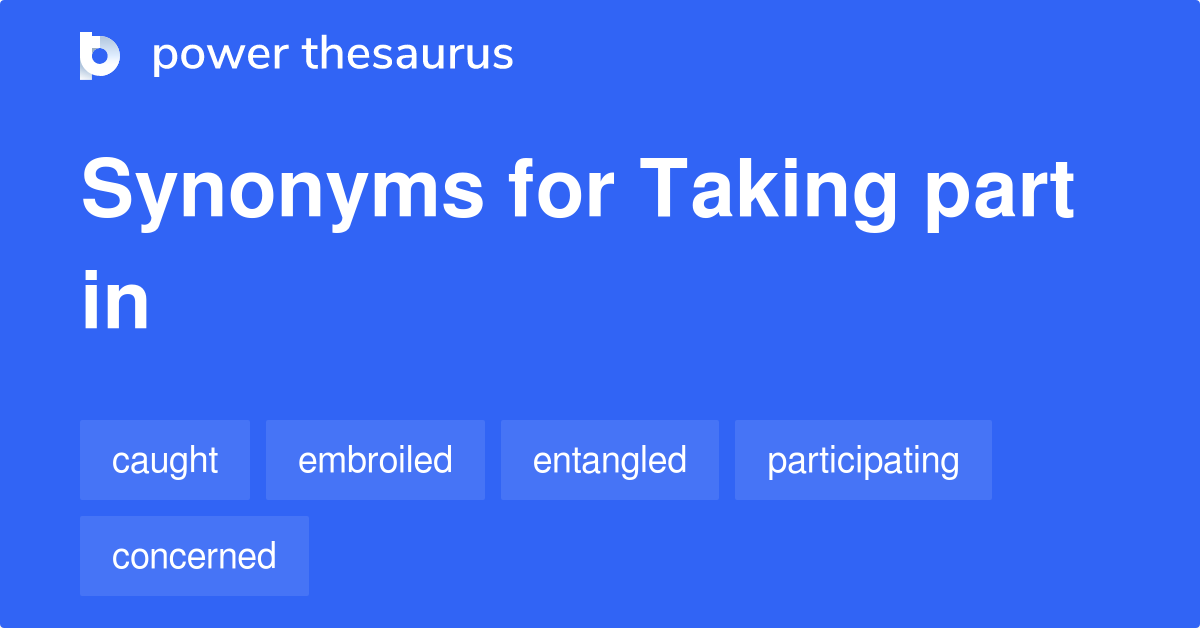 power thesaurus

Synonyms for Taking part in

caught
embroiled
entangled
participating
concerned